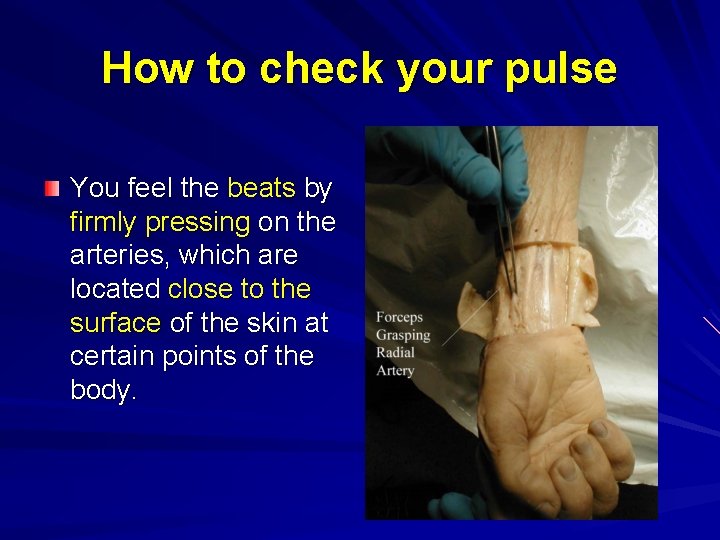 How to check your pulse

You feel the beats by firmly pressing on the arteries, which are located close to the surface of the skin at certain points of the body.

Forceps
Grasping
Radial
Artery